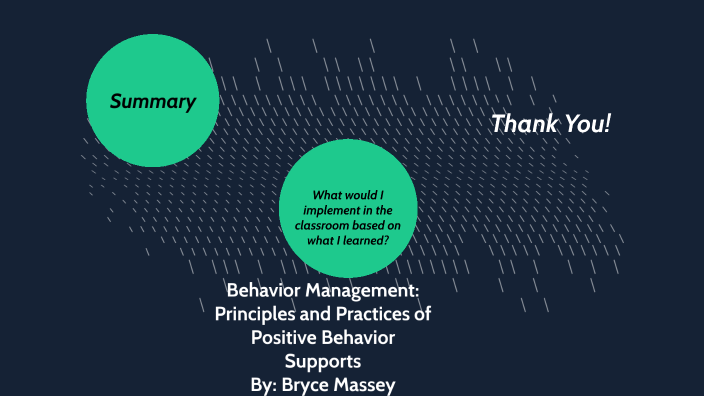 Summary

Thank You!

What would I implement in the classroom based on what I learned?

Behavior Management: Principles and Practices of Positive Behavior Supports
By: Bryce Massey